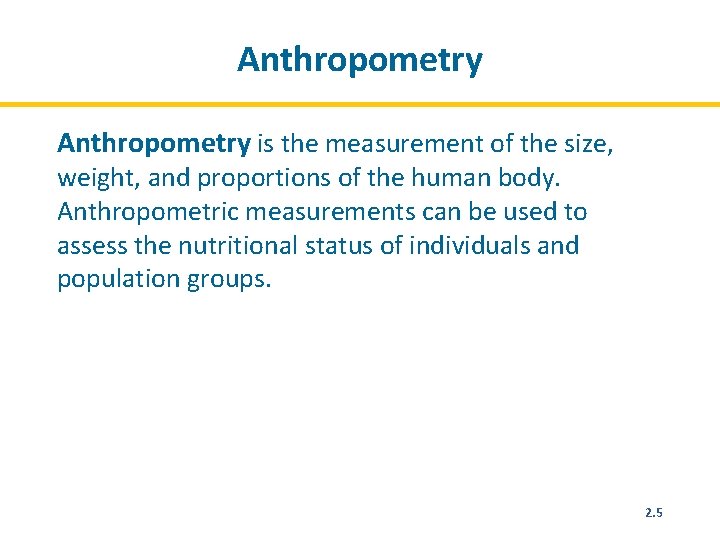 Anthropometry

Anthropometry is the measurement of the size, weight, and proportions of the human body. Anthropometric measurements can be used to assess the nutritional status of individuals and population groups.

2.5